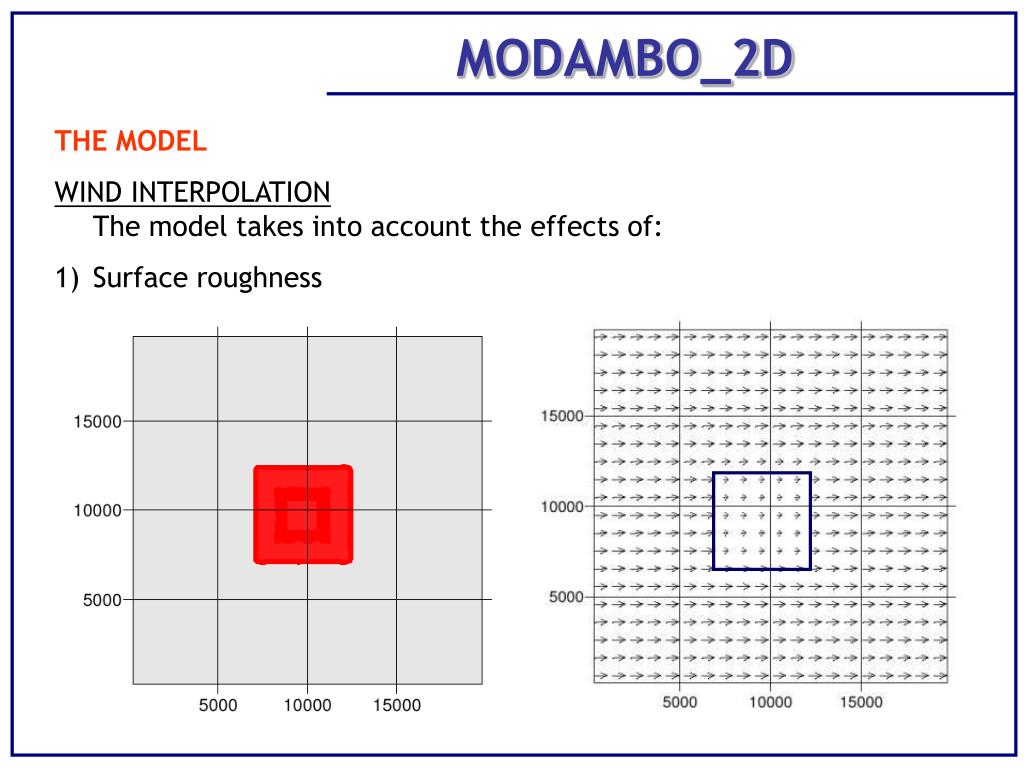 MODAMBO_2D

THE MODEL

WIND INTERPOLATION
The model takes into account the effects of:

1) Surface roughness

15000
10000
5000
5000 10000 15000

15000
10000
5000
5000 10000 15000